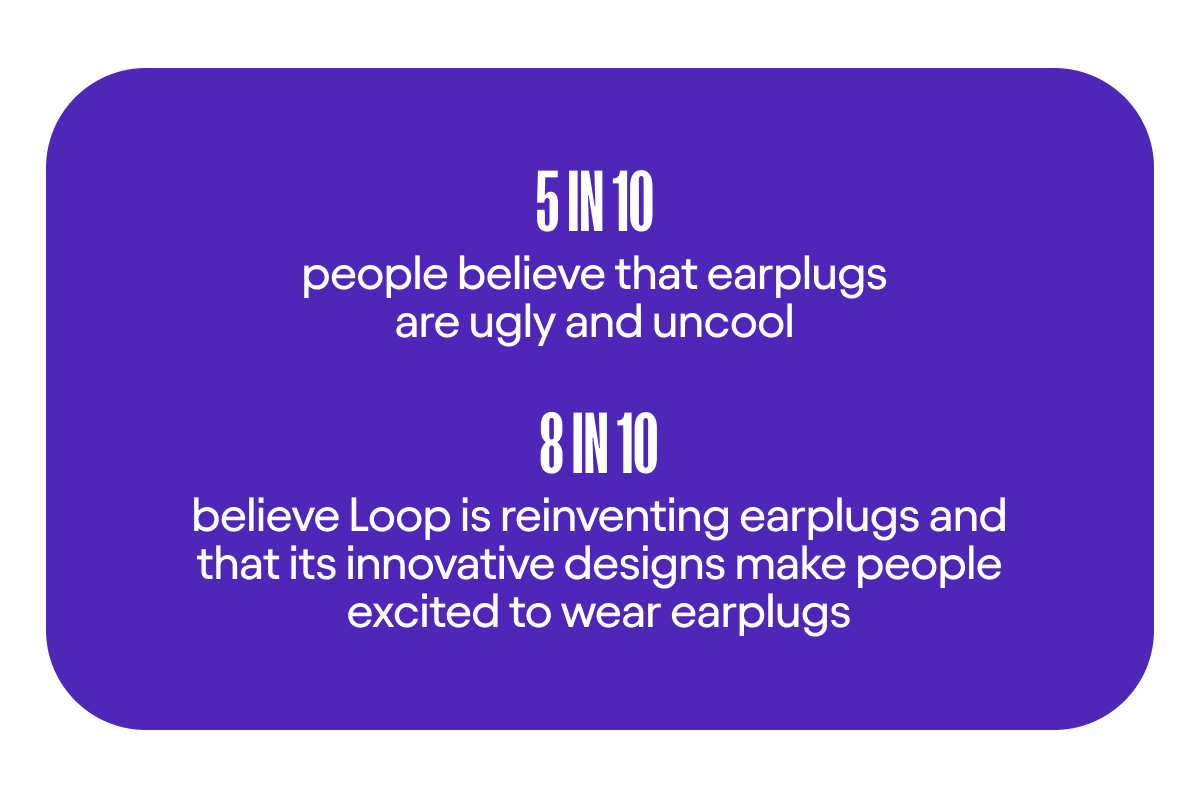 5 IN 10
people believe that earplugs are ugly and uncool

8 IN 10
believe Loop is reinventing earplugs and that its innovative designs make people excited to wear earplugs